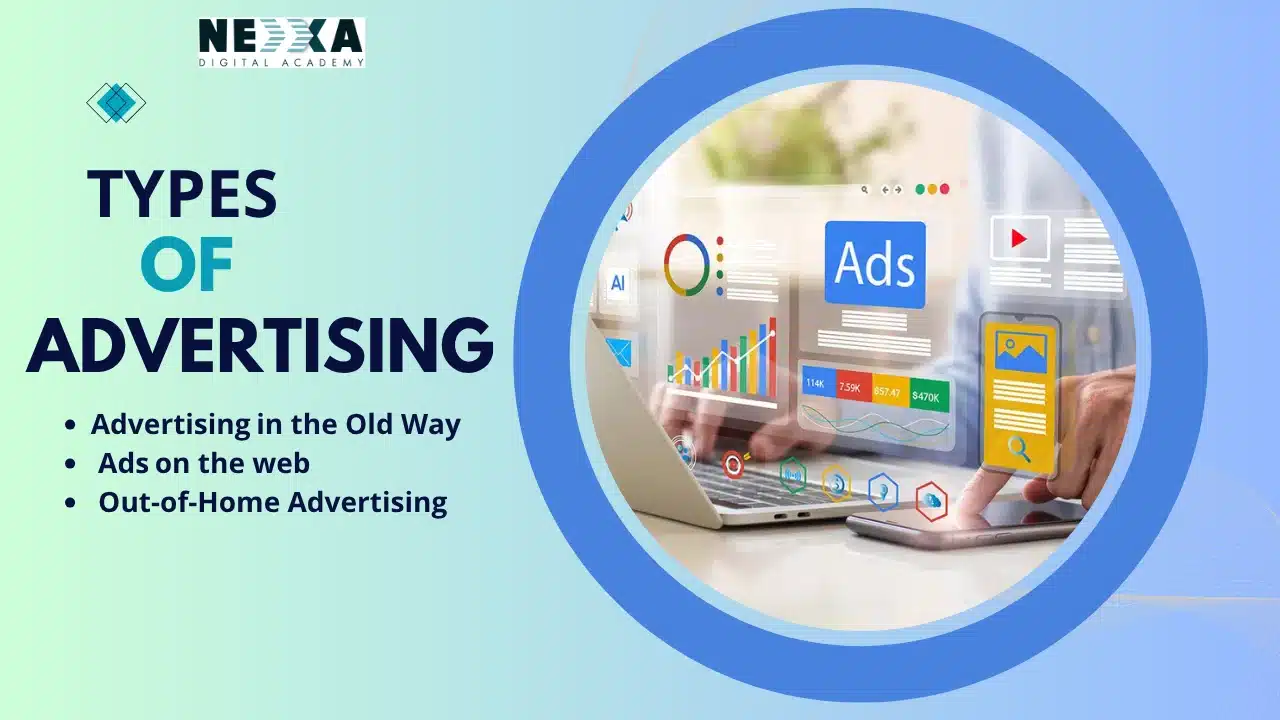 NEXXA
DIGITAL ACADEMY

TYPES
OF
ADVERTISING

• Advertising in the Old Way
• Ads on the web
• Out-of-Home Advertising

AI

Ads

114K 7.59K 857.47 $470K